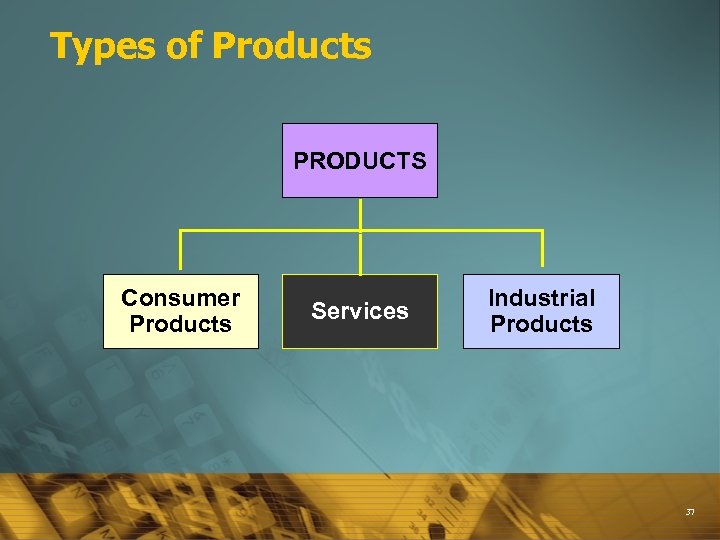 Types of Products

PRODUCTS

Consumer Products

Services

Industrial Products

37